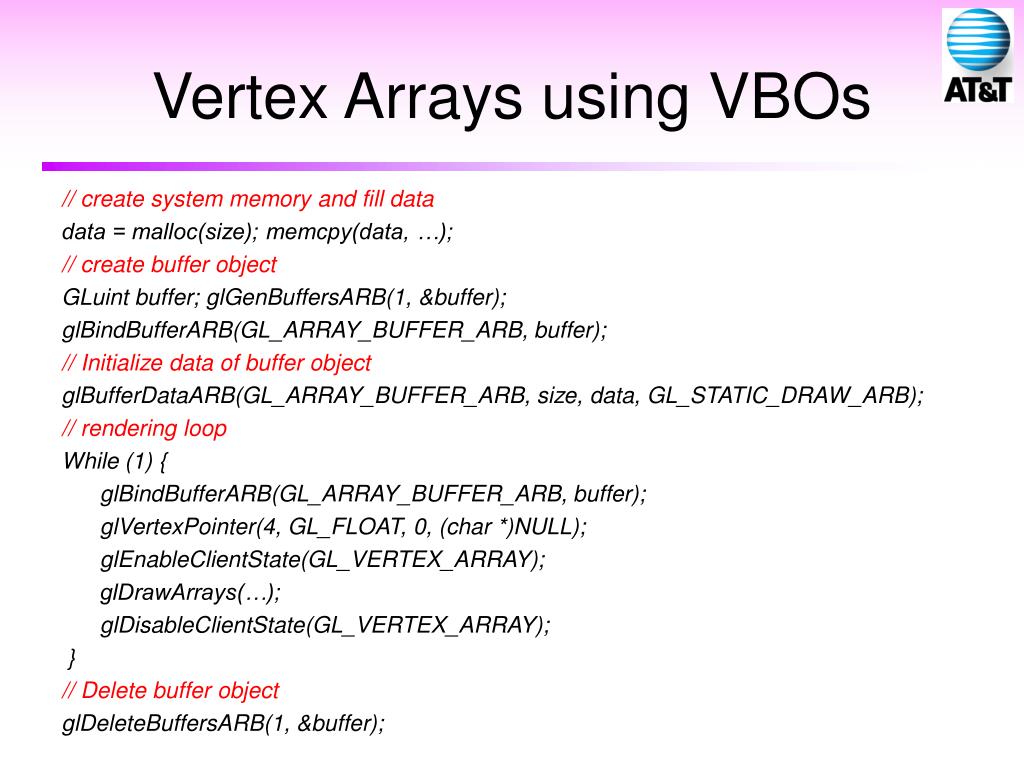 Vertex Arrays using VBOs

AT&T

// create system memory and fill data
data = malloc(size); memcpy(data, …);
// create buffer object
GLuint buffer; glGenBuffersARB(1, &buffer);
glBindBufferARB(GL_ARRAY_BUFFER_ARB, buffer);
// Initialize data of buffer object
glBufferDataARB(GL_ARRAY_BUFFER_ARB, size, data, GL_STATIC_DRAW_ARB);
// rendering loop
While (1) {
glBindBufferARB(GL_ARRAY_BUFFER_ARB, buffer);
glVertexPointer(4, GL_FLOAT, 0, (char *)NULL);
glEnableClientState(GL_VERTEX_ARRAY);
glDrawArrays(…);
glDisableClientState(GL_VERTEX_ARRAY);
}
// Delete buffer object
glDeleteBuffersARB(1, &buffer);